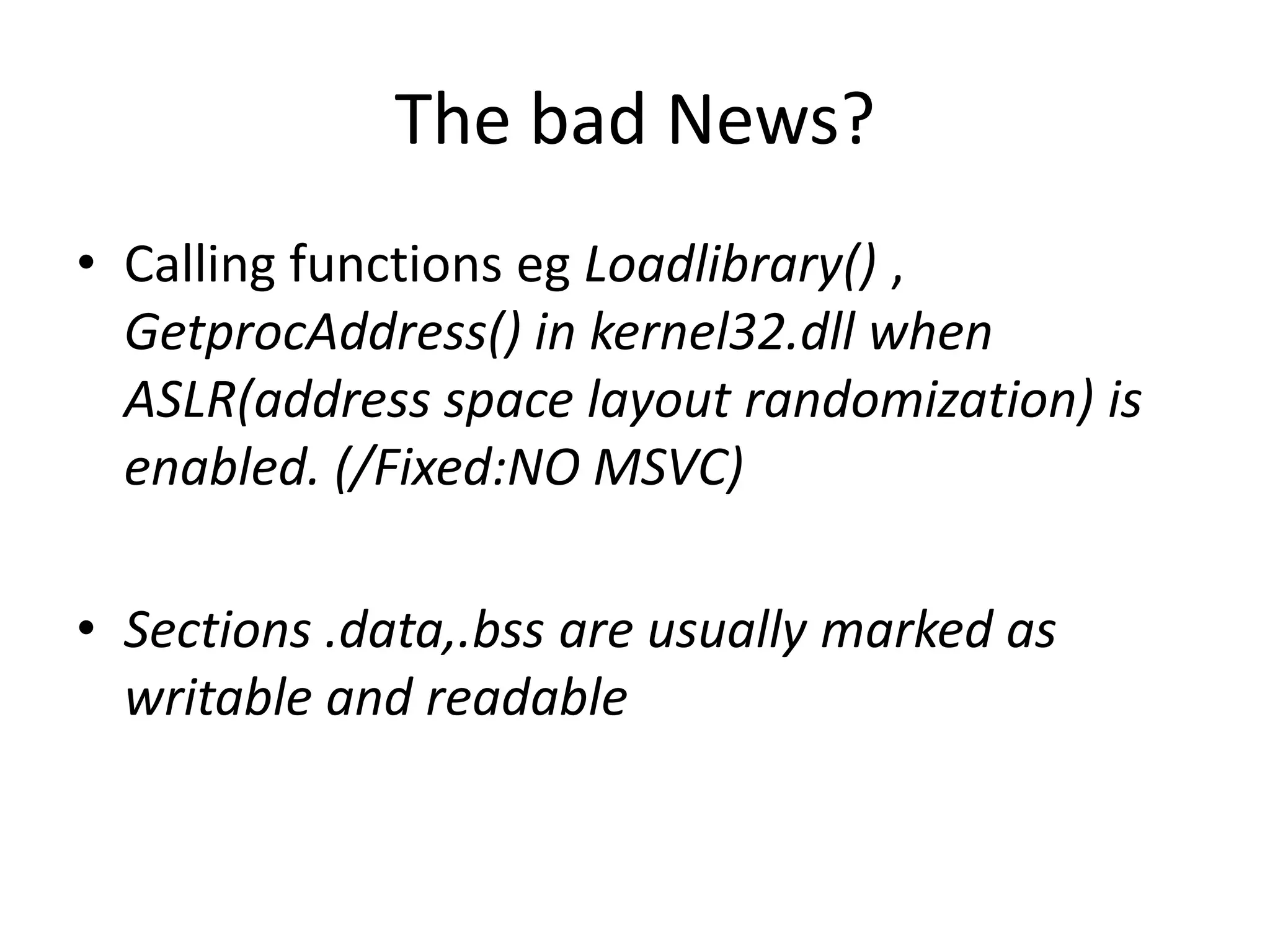 The bad News?

• Calling functions eg Loadlibrary() , GetprocAddress() in kernel32.dll when ASLR(address space layout randomization) is enabled. (/Fixed:NO MSVC)

• Sections .data,.bss are usually marked as writable and readable